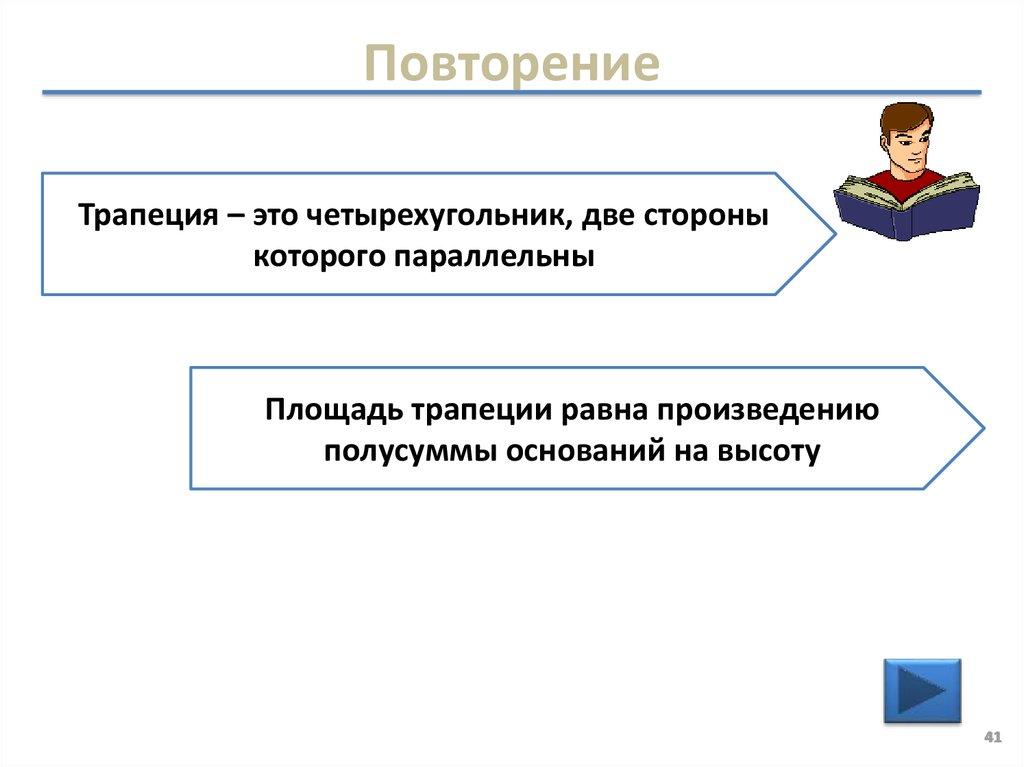 Повторение

Трапеция – это четырехугольник, две стороны которого параллельны

Площадь трапеции равна произведению полусуммы оснований на высоту

41